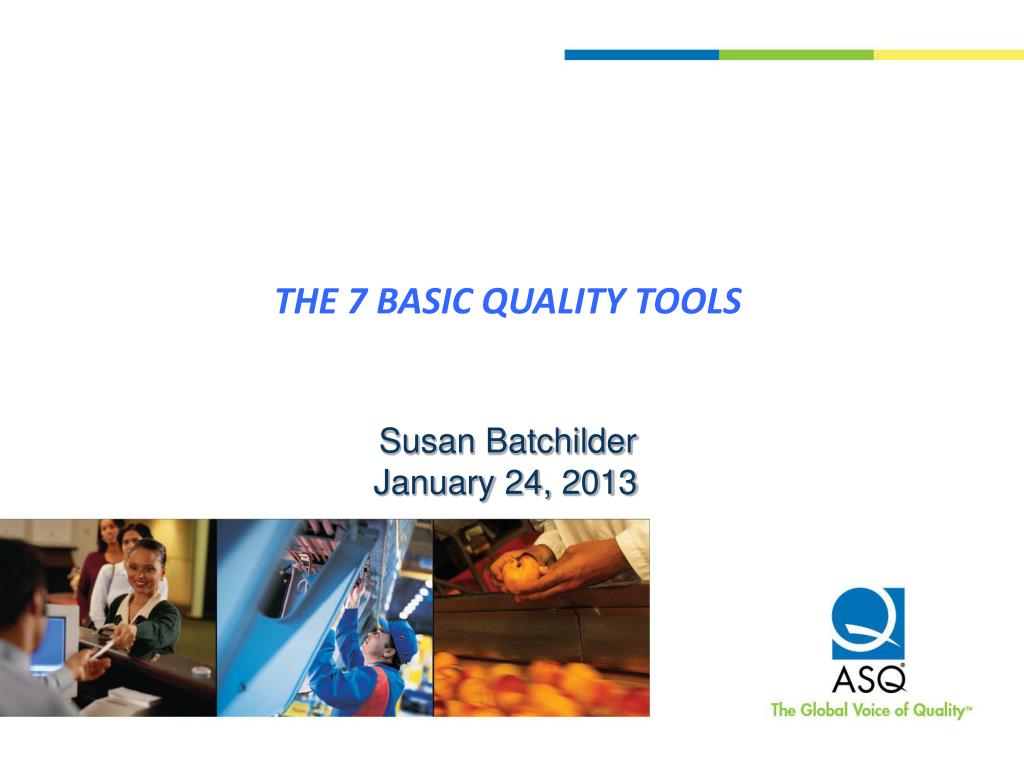 THE 7 BASIC QUALITY TOOLS

Susan Batchilder
January 24, 2013

ASQ®
The Global Voice of Quality™